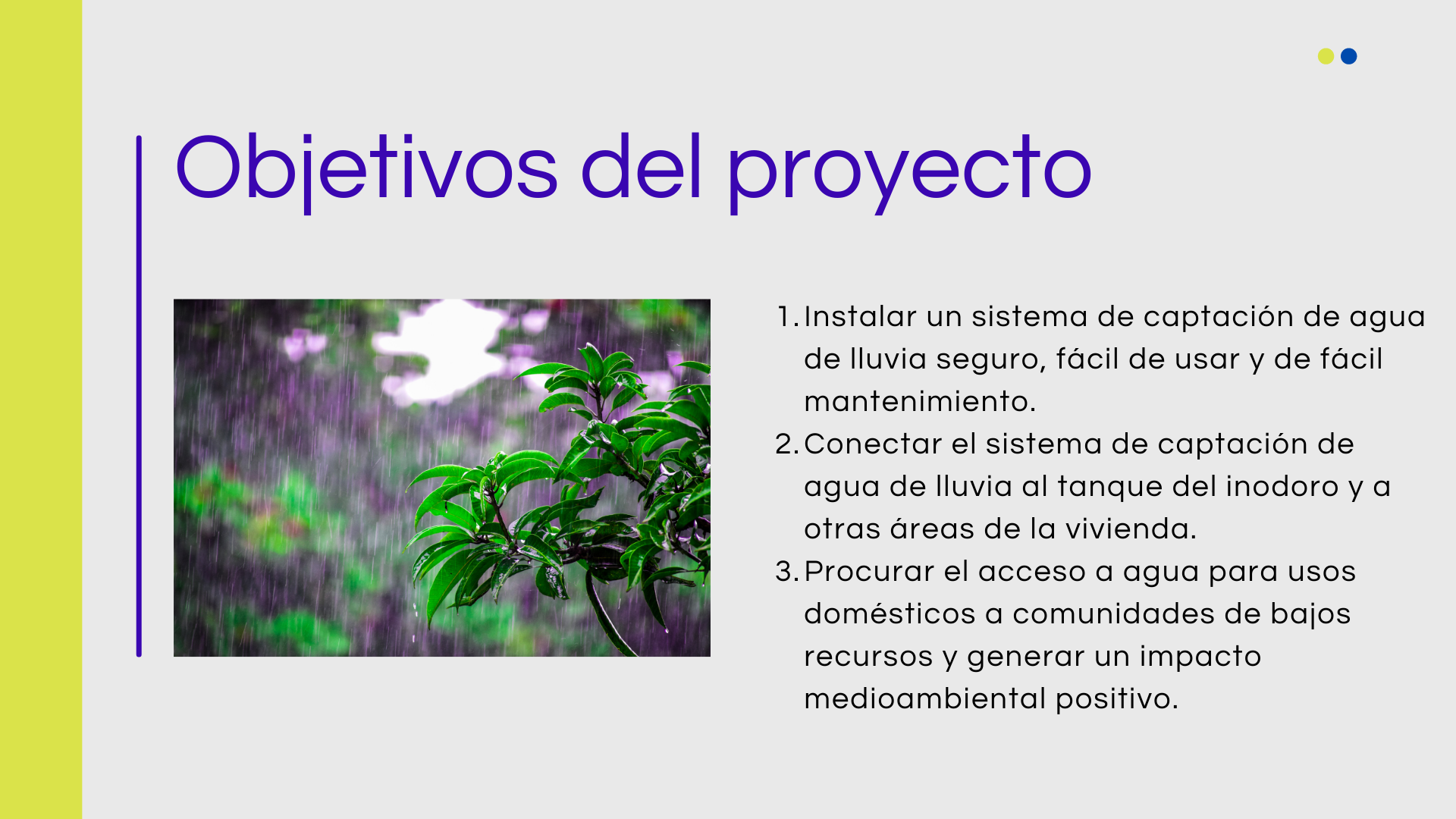 Objetivos del proyecto

1. Instalar un sistema de captación de agua de lluvia seguro, fácil de usar y de fácil mantenimiento.
2. Conectar el sistema de captación de agua de lluvia al tanque del inodoro y a otras áreas de la vivienda.
3. Procurar el acceso a agua para usos domésticos a comunidades de bajos recursos y generar un impacto medioambiental positivo.